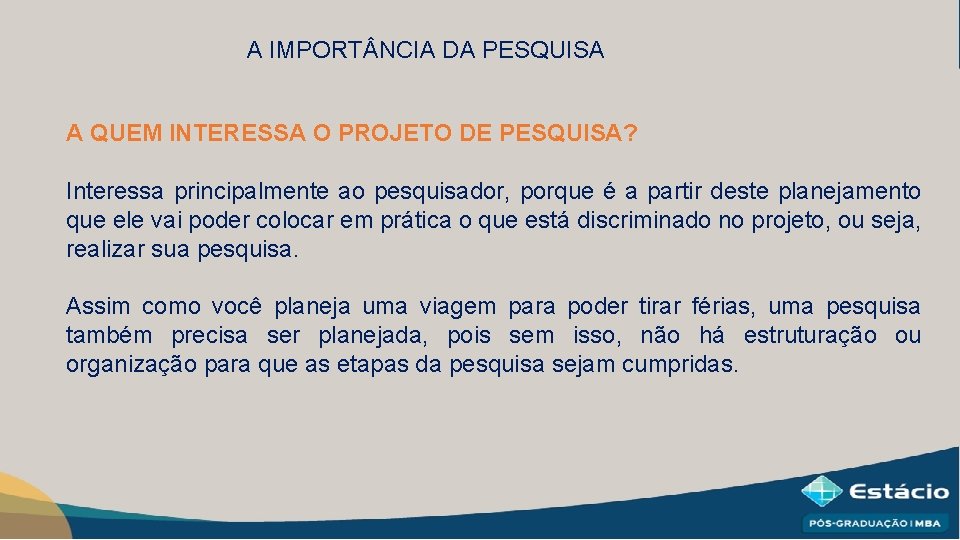 A IMPORTÂNCIA DA PESQUISA

A QUEM INTERESSA O PROJETO DE PESQUISA?

Interessa principalmente ao pesquisador, porque é a partir deste planejamento que ele vai poder colocar em prática o que está discriminado no projeto, ou seja, realizar sua pesquisa.

Assim como você planeja uma viagem para poder tirar férias, uma pesquisa também precisa ser planejada, pois sem isso, não há estruturação ou organização para que as etapas da pesquisa sejam cumpridas.

Estácio

PÓS-GRADUAÇÃO | MBA